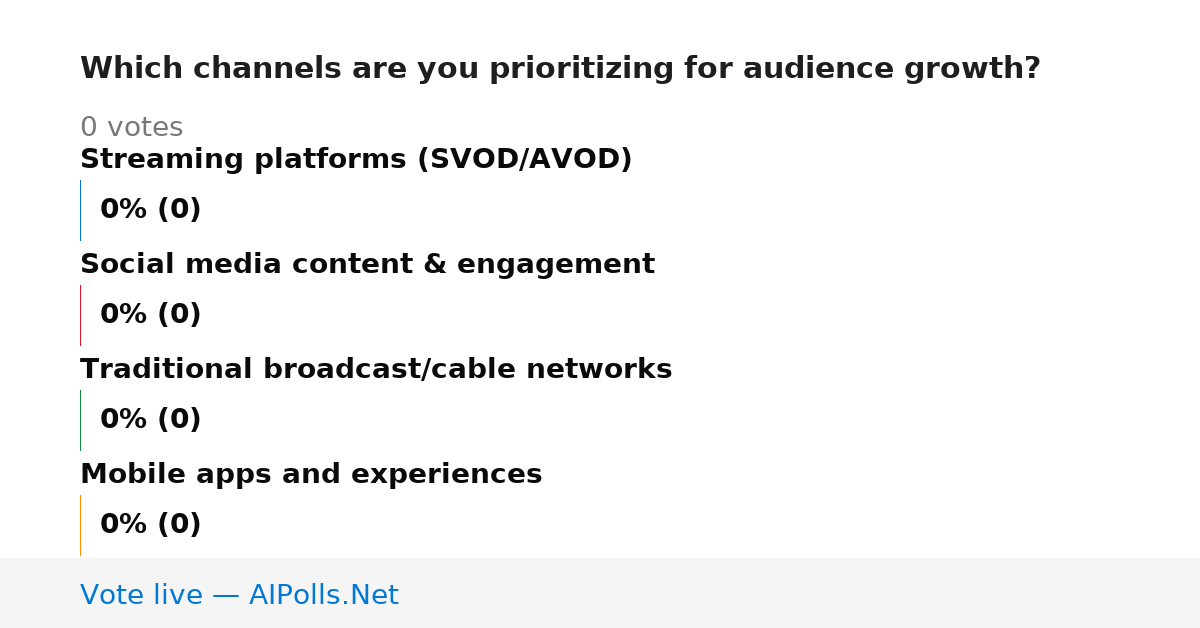 Which channels are you prioritizing for audience growth?

0 votes

Streaming platforms (SVOD/AVOD)

0% (0)

Social media content & engagement

0% (0)

Traditional broadcast/cable networks

0% (0)

Mobile apps and experiences

0% (0)

Vote live — AIPolls.Net